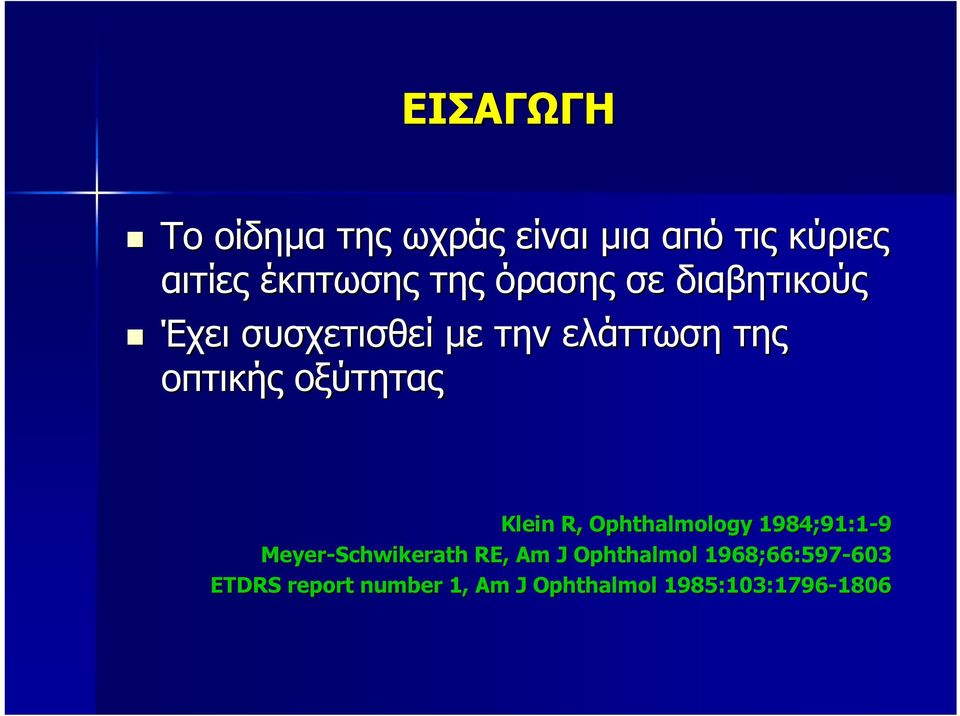 ΕΙΣΑΓΩΓΗ

Το οίδημα της ωχράς είναι μια από τις κύριες αιτίες έκπτωσης της όρασης σε διαβητικούς

Έχει συσχετισθεί με την ελάττωση της οπτικής οξύτητας

Klein R, Ophthalmology 1984;91:1-9
Meyer-Schwikerath RE, Am J Ophthalmol 1968;66:597-603
ETDRS report number 1, Am J Ophthalmol 1985:103:1796-1806